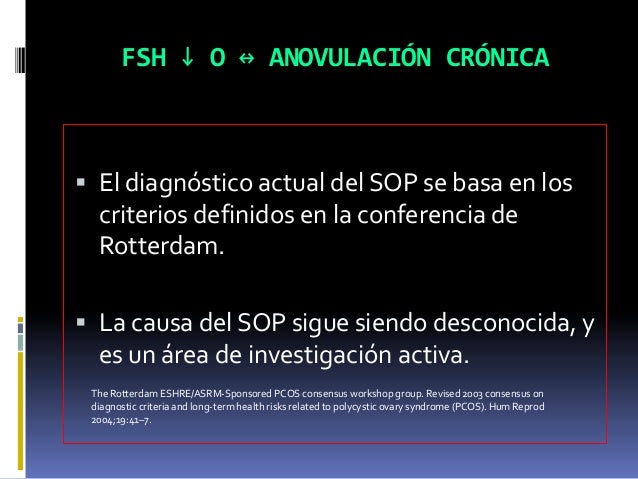 FSH ↓ O ↔ ANOVULACIÓN CRÓNICA

▪ El diagnóstico actual del SOP se basa en los criterios definidos en la conferencia de Rotterdam.

▪ La causa del SOP sigue siendo desconocida, y es un área de investigación activa.

The Rotterdam ESHRE/ASRM-Sponsored PCOS consensus workshop group. Revised 2003 consensus on diagnostic criteria and long-term health risks related to polycystic ovary syndrome (PCOS). Hum Reprod 2004;19:41–7.